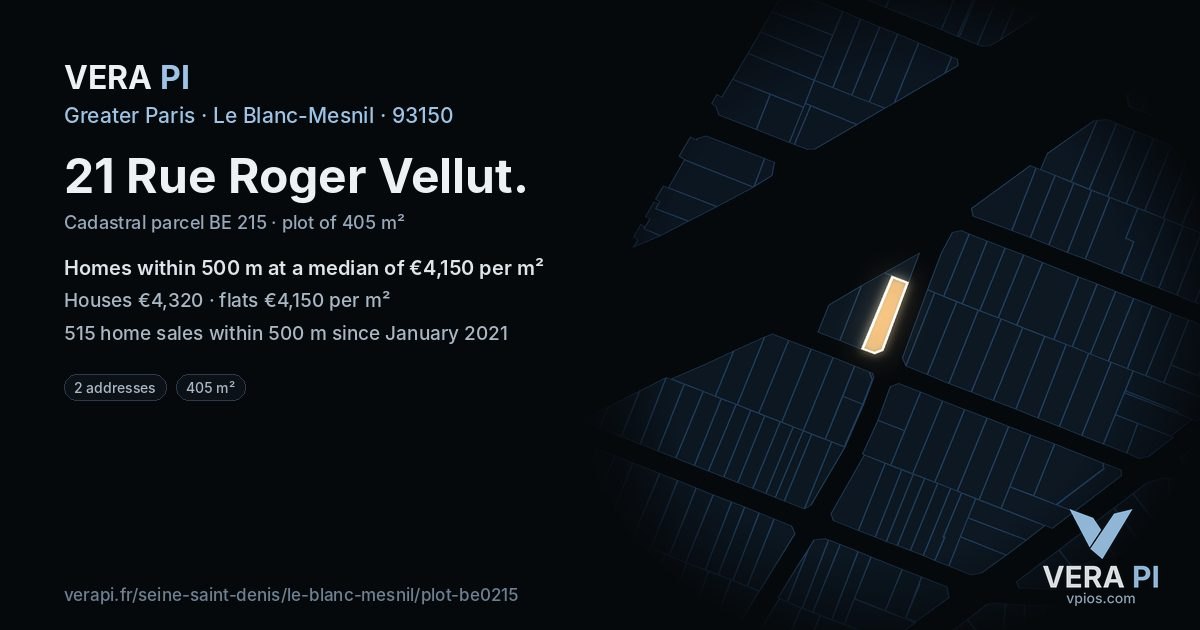 VERA PI

Greater Paris · Le Blanc-Mesnil · 93150

21 Rue Roger Vellut.

Cadastral parcel BE 215 · plot of 405 m²

Homes within 500 m at a median of €4,150 per m²

Houses €4,320 · flats €4,150 per m²

515 home sales within 500 m since January 2021

2 addresses

405 m²

verapi.fr/seine-saint-denis/le-blanc-mesnil/plot-be0215

VERA PI
vpios.com